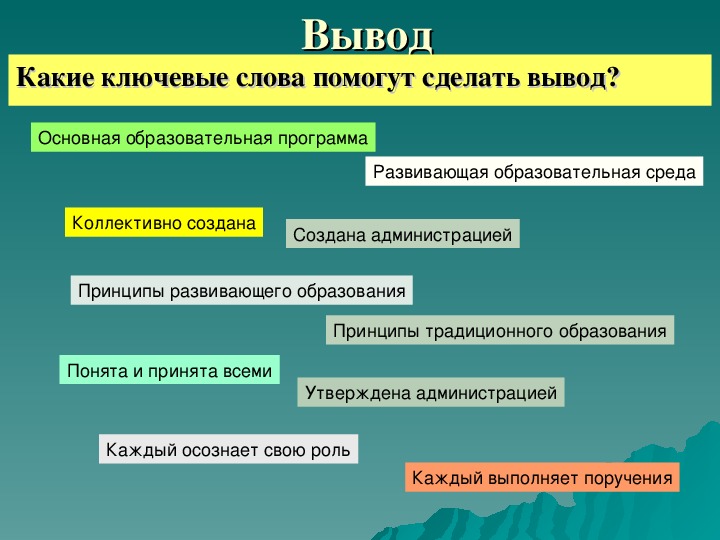 Вывод

Какие ключевые слова помогут сделать вывод?

Основная образовательная программа

Развивающая образовательная среда

Коллективно создана

Создана администрацией

Принципы развивающего образования

Принципы традиционного образования

Понята и принята всеми

Утверждена администрацией

Каждый осознает свою роль

Каждый выполняет поручения